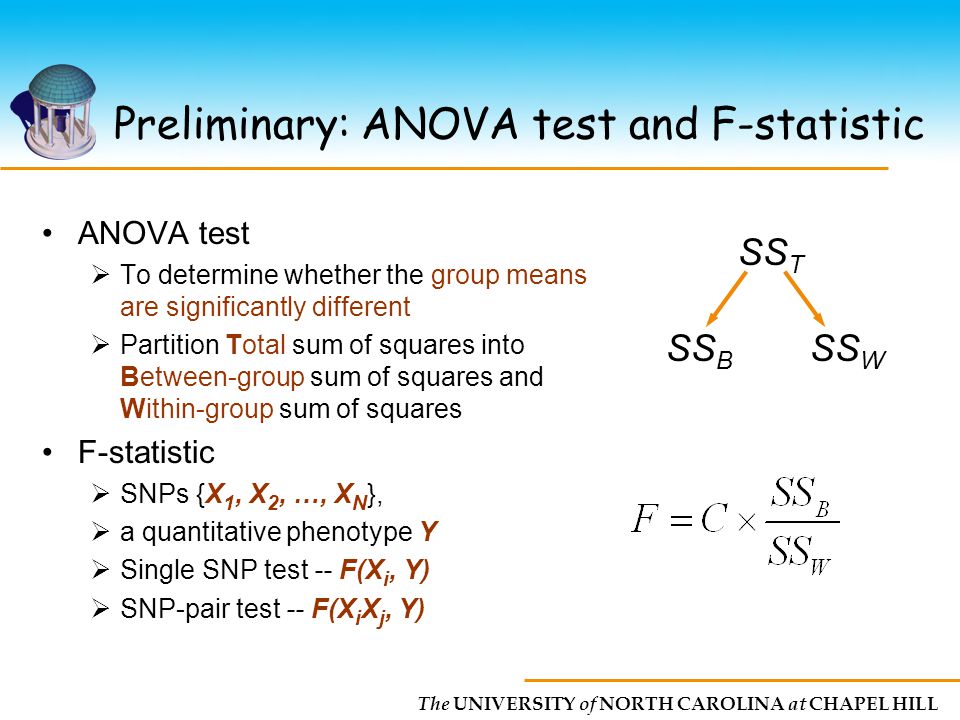 Preliminary: ANOVA test and F-statistic

• ANOVA test
  ➢ To determine whether the group means are significantly different
  ➢ Partition Total sum of squares into Between-group sum of squares and Within-group sum of squares

• F-statistic
  ➢ SNPs {$X_1, X_2, \ldots, X_N$},
  ➢ a quantitative phenotype $Y$
  ➢ Single SNP test -- $F(X_i, Y)$
  ➢ SNP-pair test -- $F(X_iX_j, Y)$

$SS_T$

$SS_B$ $SS_W$

$F = C \times \frac{SS_B}{SS_W}$

The UNIVERSITY of NORTH CAROLINA at CHAPEL HILL